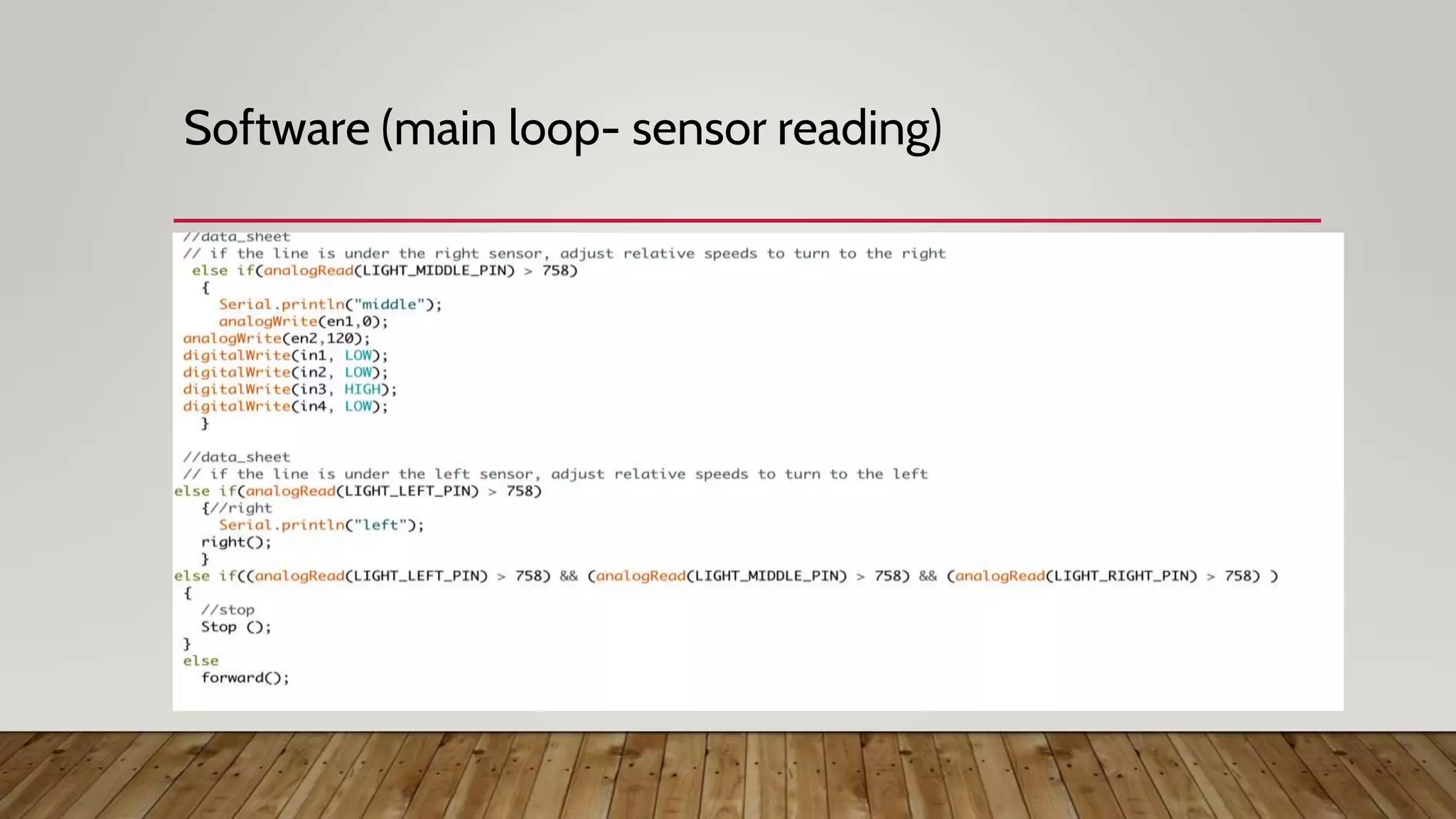 Software (main loop- sensor reading)

//data_sheet
// if the line is under the right sensor, adjust relative speeds to turn to the right
else if(analogRead(LIGHT_MIDDLE_PIN) > 758)
{
Serial.println("middle");
analogWrite(en1,0);
analogWrite(en2,120);
digitalWrite(in1, LOW);
digitalWrite(in2, LOW);
digitalWrite(in3, HIGH);
digitalWrite(in4, LOW);
}

//data_sheet
// if the line is under the left sensor, adjust relative speeds to turn to the left
else if(analogRead(LIGHT_LEFT_PIN) > 758)
{//right
Serial.println("left");
right();
}
else if((analogRead(LIGHT_LEFT_PIN) > 758) && (analogRead(LIGHT_MIDDLE_PIN) > 758) && (analogRead(LIGHT_RIGHT_PIN) > 758) )
{
//stop
Stop ();
}
else
forward();